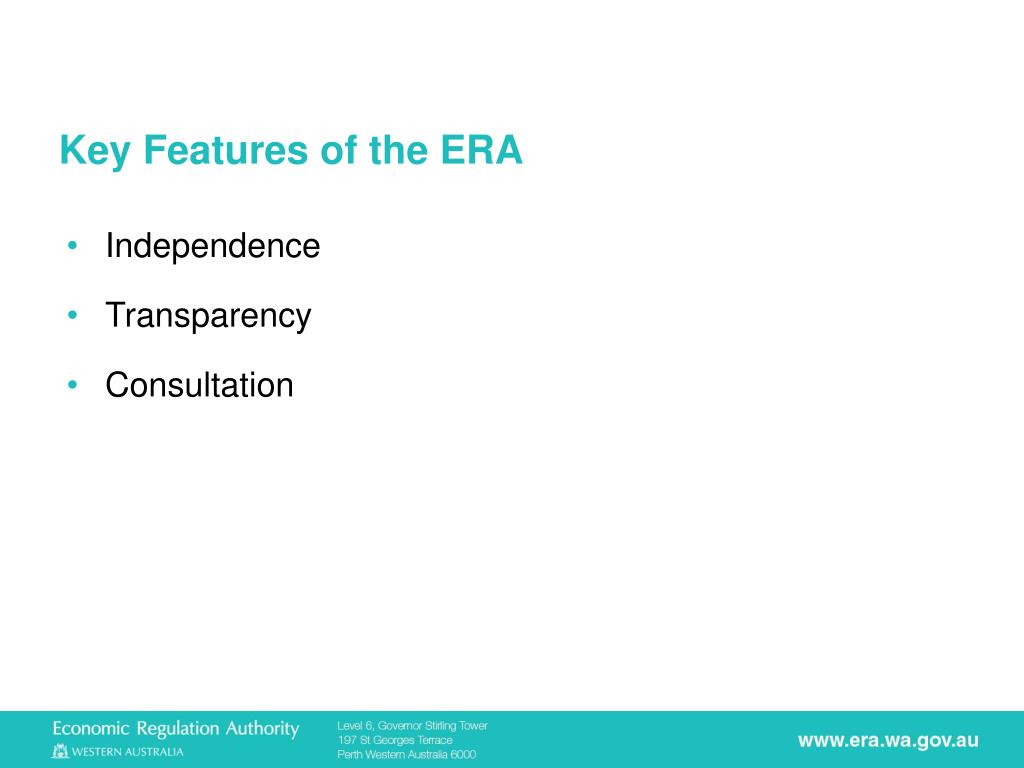 Key Features of the ERA

• Independence
• Transparency
• Consultation

Economic Regulation Authority
WESTERN AUSTRALIA

Level 6, Governor Stirling Tower
197 St Georges Terrace
Perth Western Australia 6000

www.era.wa.gov.au